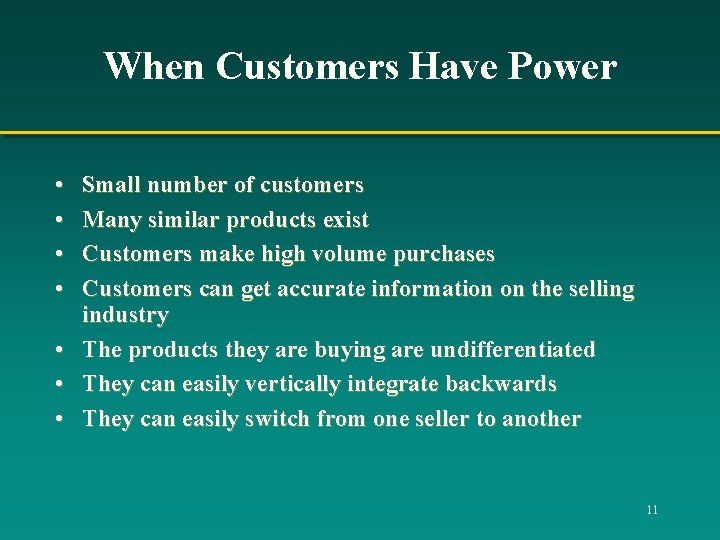 When Customers Have Power

• Small number of customers
• Many similar products exist
• Customers make high volume purchases
• Customers can get accurate information on the selling industry
• The products they are buying are undifferentiated
• They can easily vertically integrate backwards
• They can easily switch from one seller to another

11